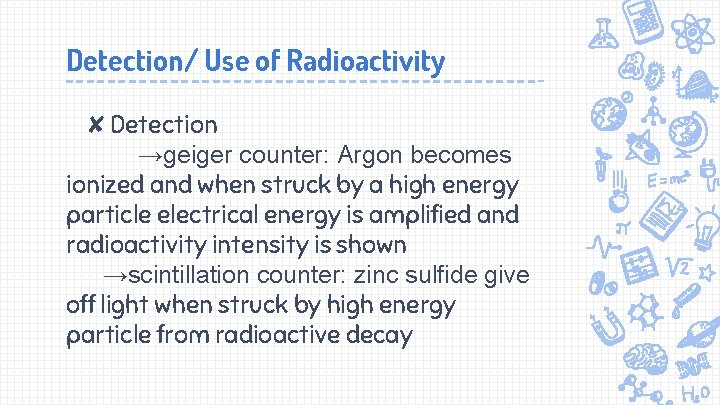 Detection/ Use of Radioactivity

✘ Detection

→geiger counter: Argon becomes ionized and when struck by a high energy particle electrical energy is amplified and radioactivity intensity is shown

→scintillation counter: zinc sulfide give off light when struck by high energy particle from radioactive decay

$E=mc^2$

$\pi$

$\sqrt{2}$

$H_2O$